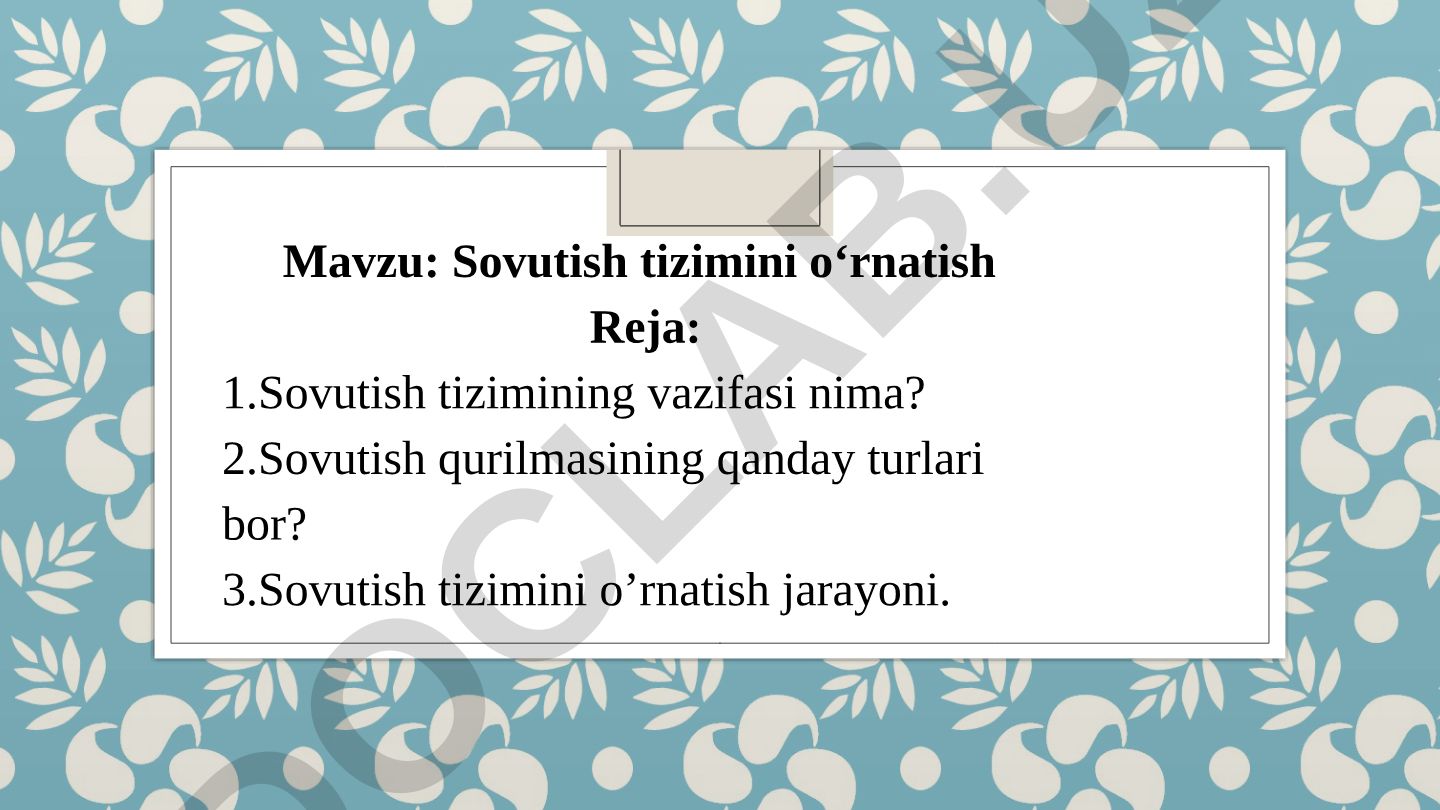 Mavzu: Sovutish tizimini o‘rnatish

Reja:

1.Sovutish tizimining vazifasi nima?

2.Sovutish qurilmasining qanday turlari bor?

3.Sovutish tizimini o’rnatish jarayoni.

DOCLAB.UZ